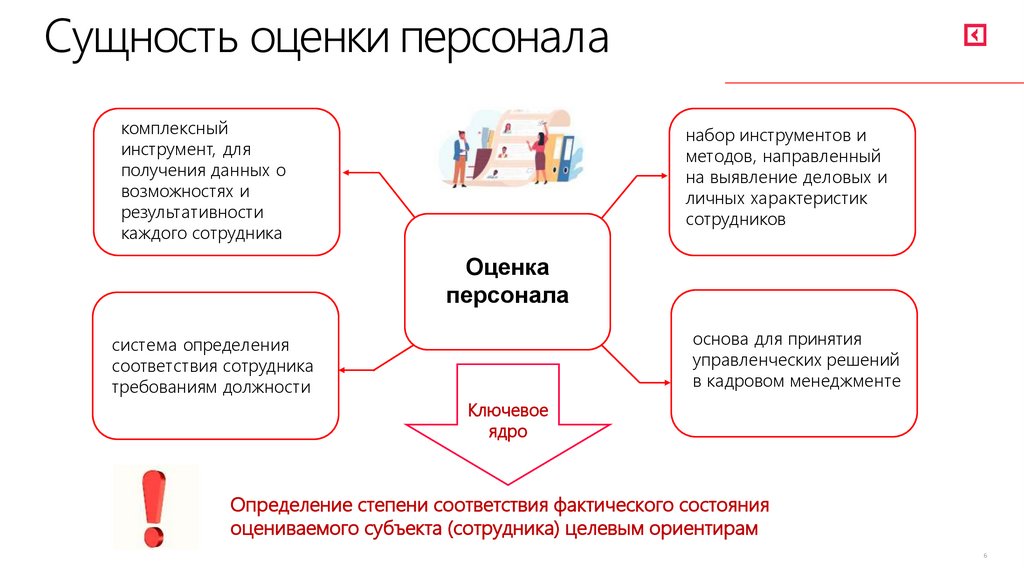 Сущность оценки персонала

комплексный инструмент, для получения данных о возможностях и результативности каждого сотрудника

набор инструментов и методов, направленный на выявление деловых и личных характеристик сотрудников

Оценка персонала

система определения соответствия сотрудника требованиям должности

основа для принятия управленческих решений в кадровом менеджменте

Ключевое ядро

Определение степени соответствия фактического состояния оцениваемого субъекта (сотрудника) целевым ориентирам

6